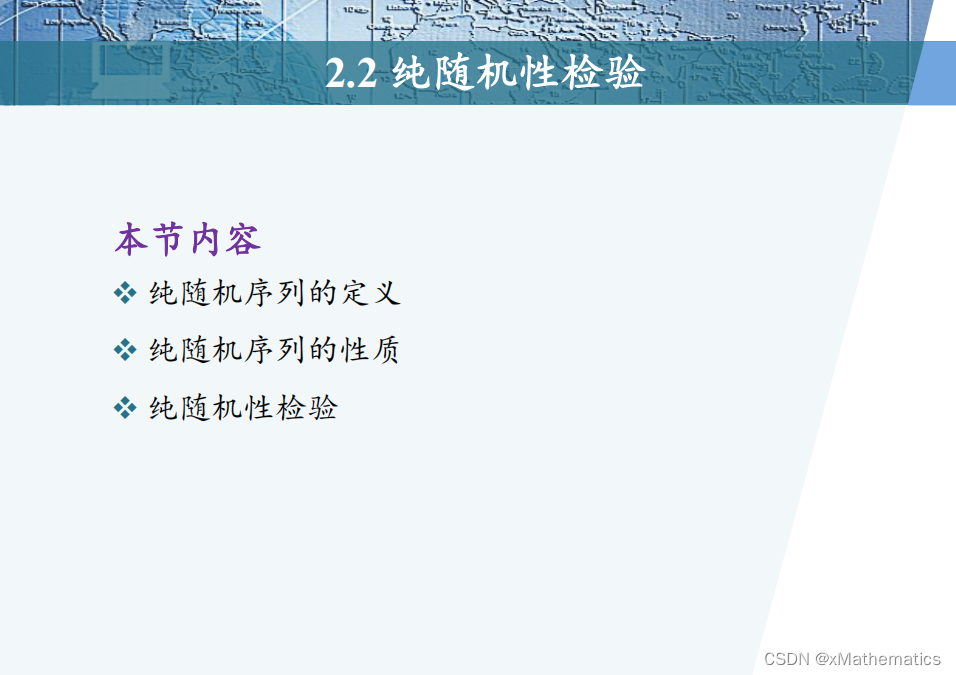 2.2 纯随机性检验

本节内容

❖ 纯随机序列的定义

❖ 纯随机序列的性质

❖ 纯随机性检验

CSDN @xMathematics